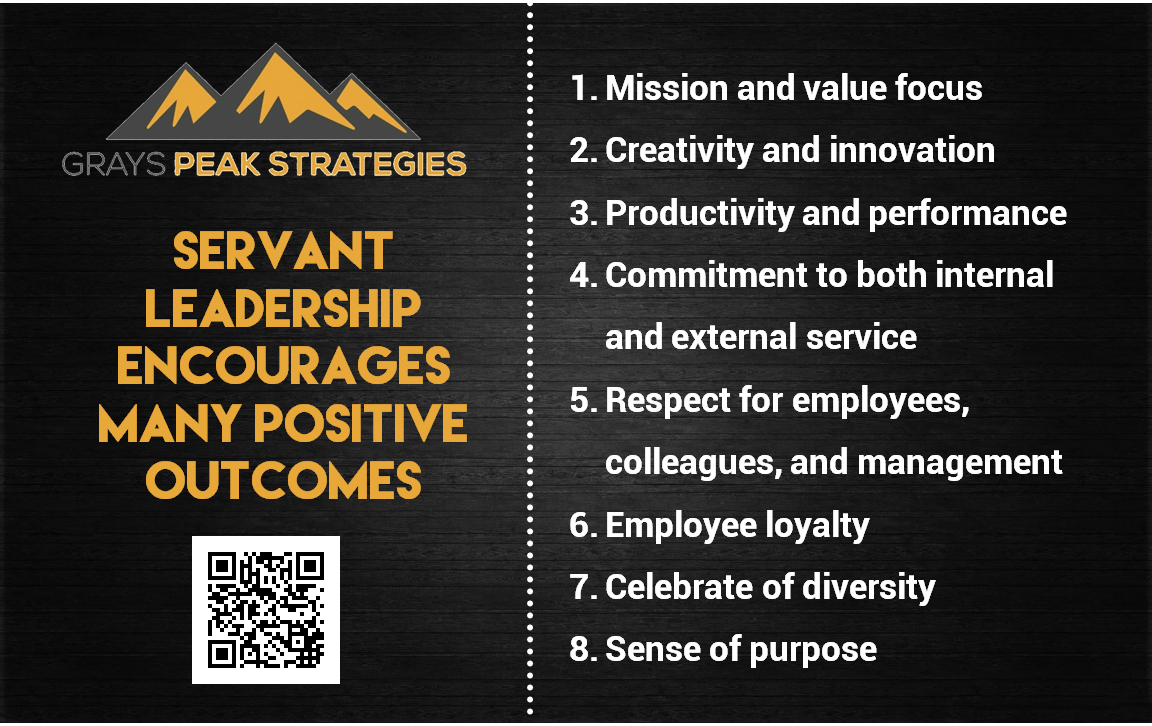 GRAYS PEAK STRATEGIES

SERVANT LEADERSHIP ENCOURAGES MANY POSITIVE OUTCOMES

1. Mission and value focus
2. Creativity and innovation
3. Productivity and performance
4. Commitment to both internal and external service
5. Respect for employees, colleagues, and management
6. Employee loyalty
7. Celebrate of diversity
8. Sense of purpose